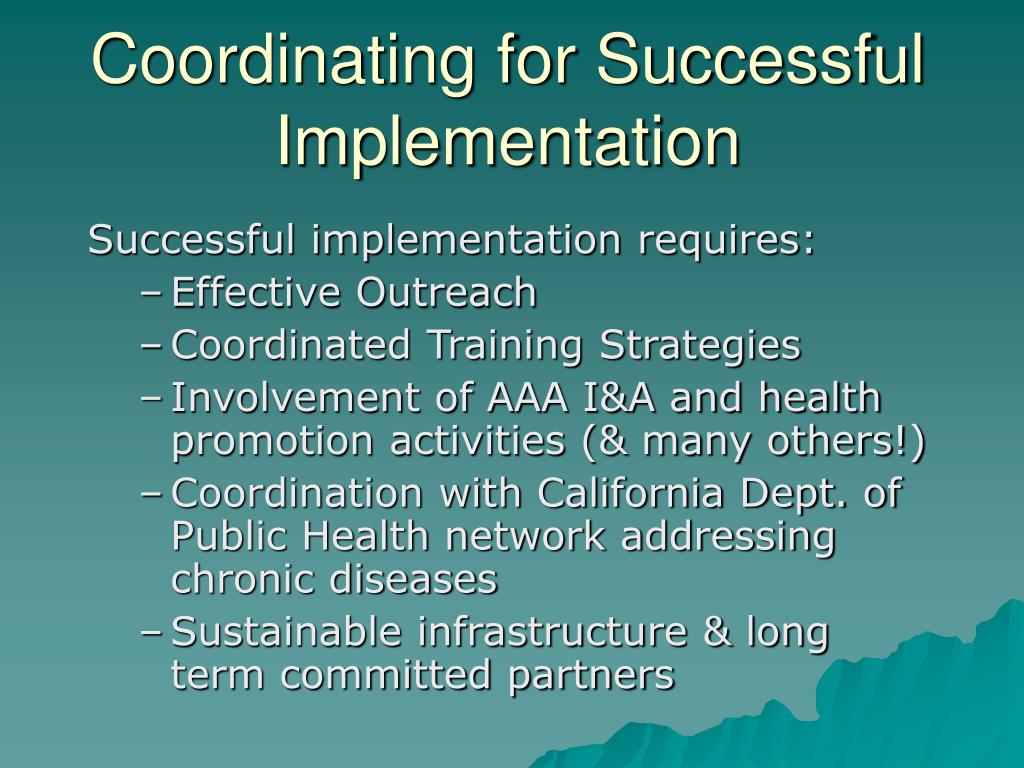 Coordinating for Successful Implementation

Successful implementation requires:

– Effective Outreach
– Coordinated Training Strategies
– Involvement of AAA I&A and health promotion activities (& many others!)
– Coordination with California Dept. of Public Health network addressing chronic diseases
– Sustainable infrastructure & long term committed partners